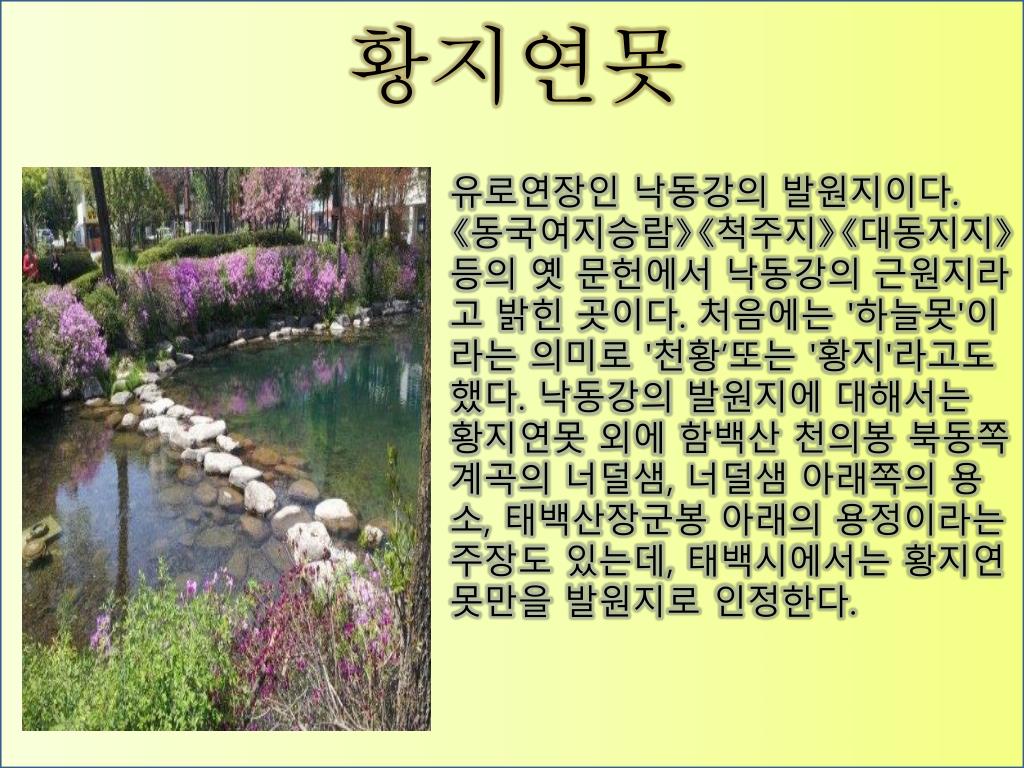 황지연못

유로연장인 낙동강의 발원지이다. 《동국여지승람》《척주지》《대동지지》 등의 옛 문헌에서 낙동강의 근원지라고 밝힌 곳이다. 처음에는 '하늘못'이라는 의미로 '천황'또는 '황지'라고도 했다. 낙동강의 발원지에 대해서는 황지연못 외에 함백산 천의봉 북동쪽 계곡의 너덜샘, 너덜샘 아래쪽의 용소, 태백산장군봉 아래의 용정이라는 주장도 있는데, 태백시에서는 황지연못만을 발원지로 인정한다.